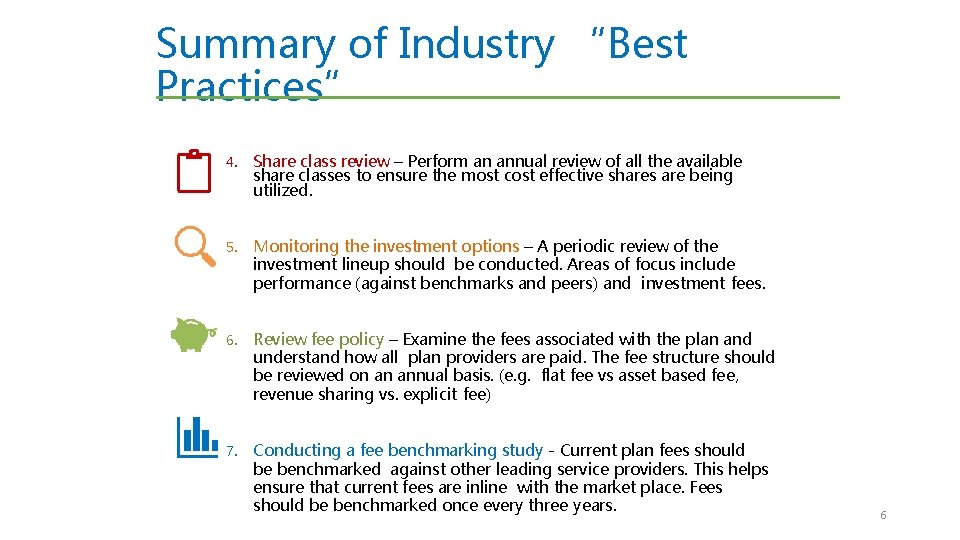 Summary of Industry "Best Practices"

4. Share class review – Perform an annual review of all the available share classes to ensure the most cost effective shares are being utilized.

5. Monitoring the investment options – A periodic review of the investment lineup should be conducted. Areas of focus include performance (against benchmarks and peers) and investment fees.

6. Review fee policy – Examine the fees associated with the plan and understand how all plan providers are paid. The fee structure should be reviewed on an annual basis. (e.g. flat fee vs asset based fee, revenue sharing vs. explicit fee)

7. Conducting a fee benchmarking study - Current plan fees should be benchmarked against other leading service providers. This helps ensure that current fees are inline with the market place. Fees should be benchmarked once every three years.

6